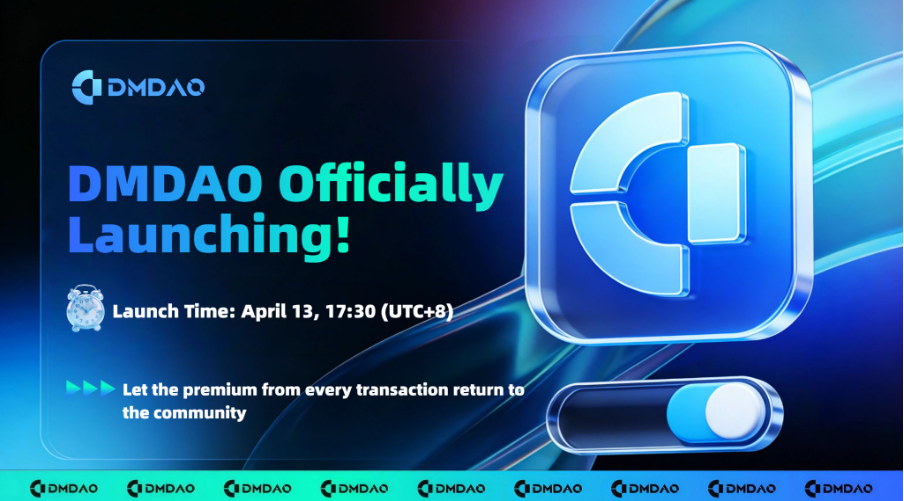 DMDAO

DMDAO Officially Launching!

Launch Time: April 13, 17:30 (UTC+8)

Let the premium from every transaction return to the community

DMDAO DMDAO DMDAO DMDAO DMDAO DMDAO DMDAO DMDAO DMDAO